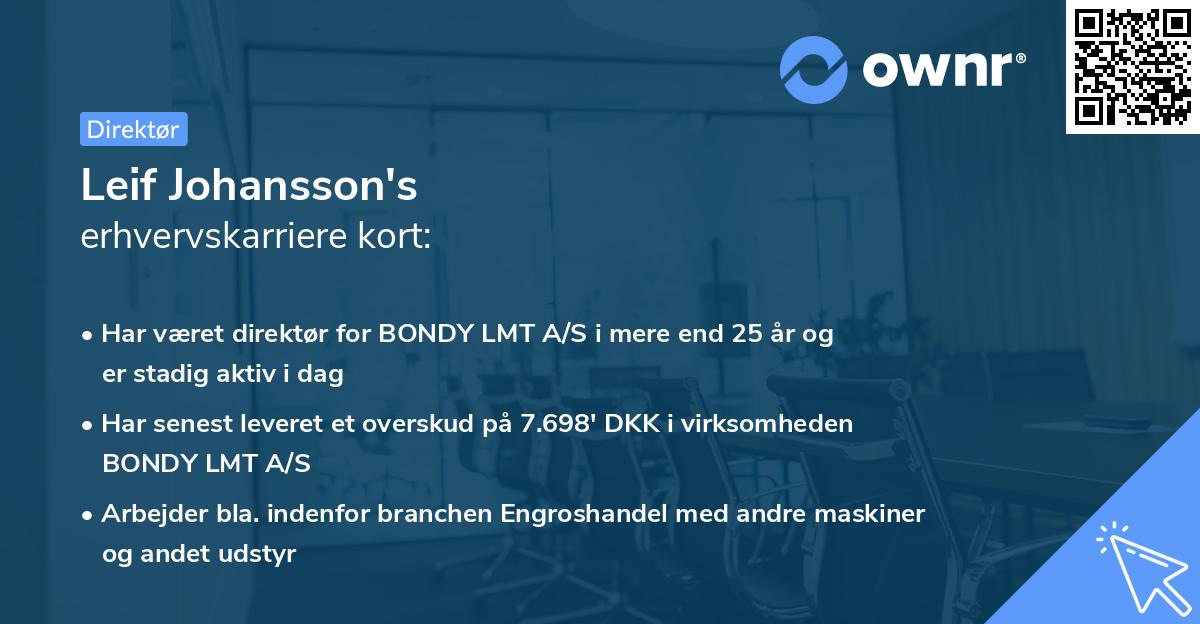 ownr®

Direktør

Leif Johansson's
erhvervskarriere kort:

• Har været direktør for BONDY LMT A/S i mere end 25 år og er stadig aktiv i dag

• Har senest leveret et overskud på 7.698' DKK i virksomheden BONDY LMT A/S

• Arbejder bla. indenfor branchen Engroshandel med andre maskiner og andet udstyr